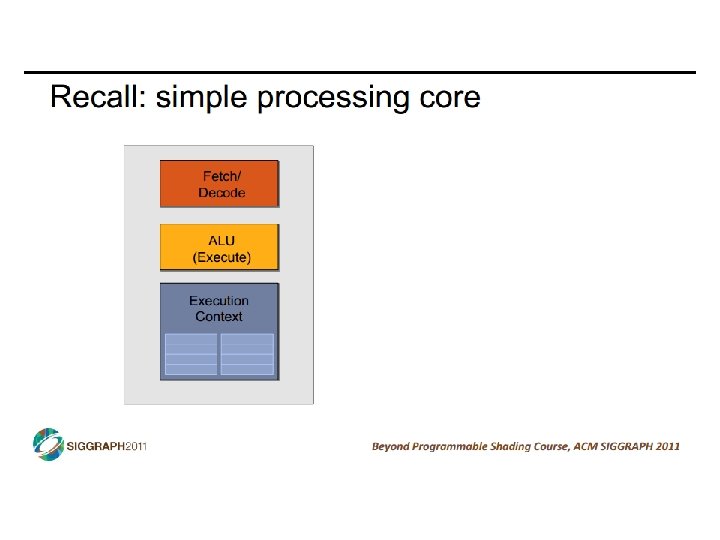 Recall: simple processing core

Fetch/
Decode

ALU
(Execute)

Execution
Context

SIGGRAPH2011

Beyond Programmable Shading Course, ACM SIGGRAPH 2011